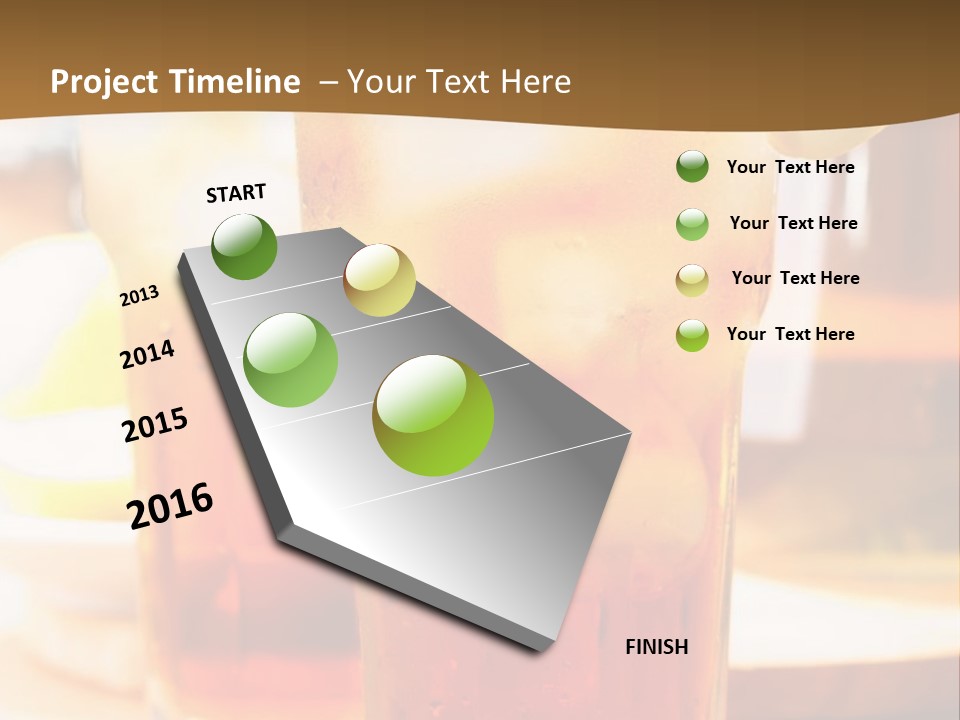 Project Timeline – Your Text Here

START

2013

2014

2015

2016

FINISH

Your Text Here

Your Text Here

Your Text Here

Your Text Here